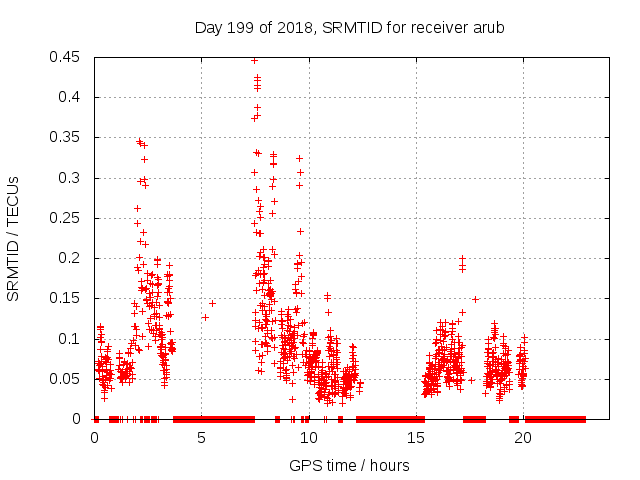 Day 199 of 2018, SRMTID for receiver arub

SRMTID / TECUs

0.45
0.4
0.35
0.3
0.25
0.2
0.15
0.1
0.05
0

0
5
10
15
20

GPS time / hours